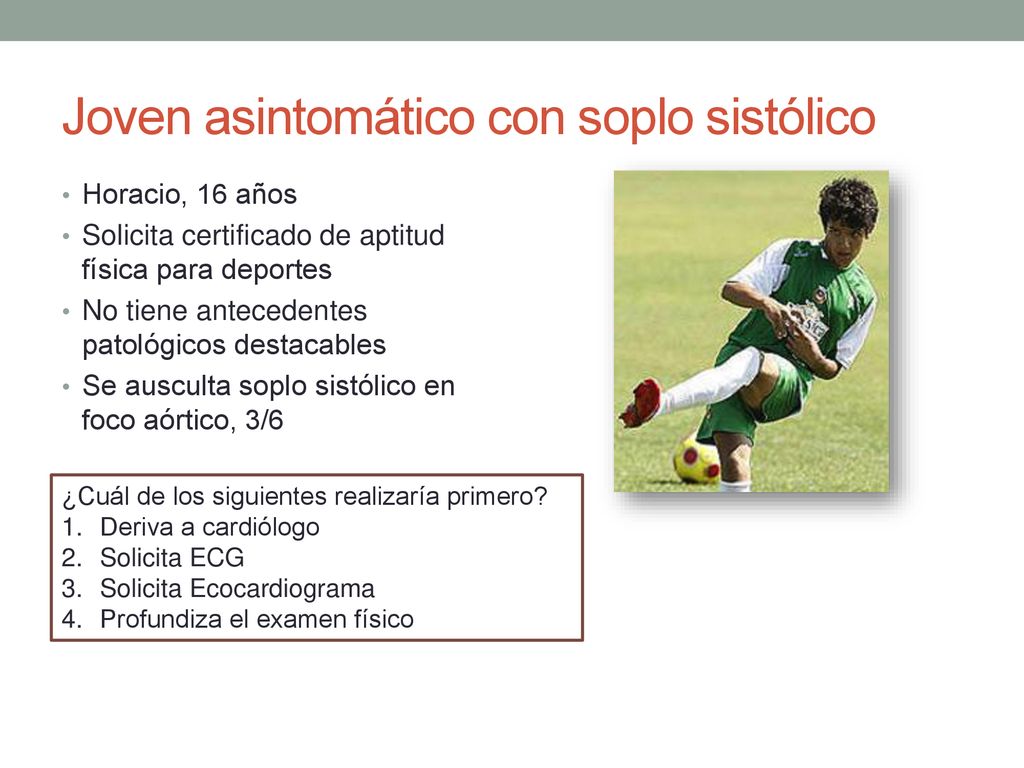 Joven asintomático con soplo sistólico

• Horacio, 16 años
• Solicita certificado de aptitud física para deportes
• No tiene antecedentes patológicos destacables
• Se ausculta soplo sistólico en foco aórtico, 3/6

¿Cuál de los siguientes realizaría primero?
1. Deriva a cardiólogo
2. Solicita ECG
3. Solicita Ecocardiograma
4. Profundiza el examen físico